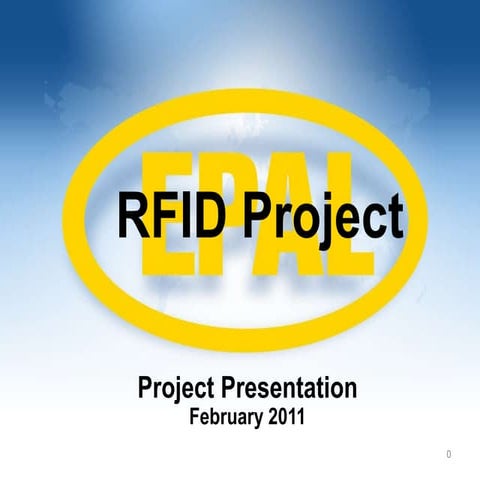 EPAL
RFID Project

Project Presentation
February 2011

0